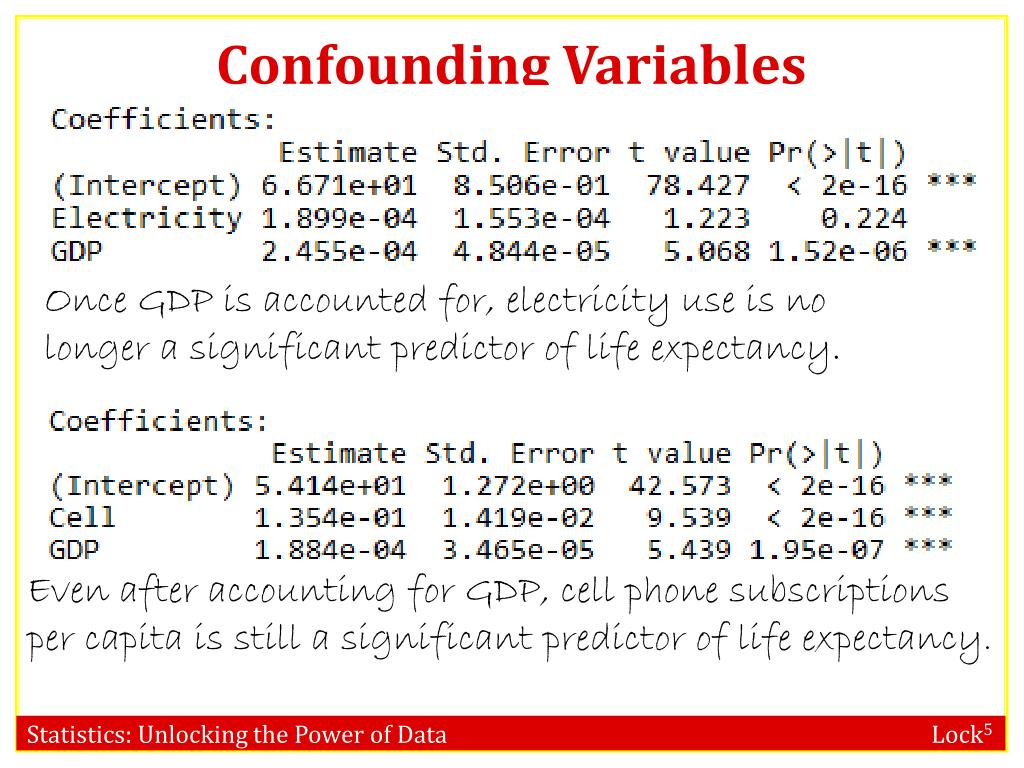 Confounding Variables

Coefficients:

| | Estimate | Std. Error | t value | Pr(>\|t\|) | |
|---|---|---|---|---|---|
| (Intercept) | 6.671e+01 | 8.506e-01 | 78.427 | < 2e-16 | *** |
| Electricity | 1.899e-04 | 1.553e-04 | 1.223 | 0.224 | |
| GDP | 2.455e-04 | 4.844e-05 | 5.068 | 1.52e-06 | *** |

Once GDP is accounted for, electricity use is no longer a significant predictor of life expectancy.

Coefficients:

| | Estimate | Std. Error | t value | Pr(>\|t\|) | |
|---|---|---|---|---|---|
| (Intercept) | 5.414e+01 | 1.272e+00 | 42.573 | < 2e-16 | *** |
| Cell | 1.354e-01 | 1.419e-02 | 9.539 | < 2e-16 | *** |
| GDP | 1.884e-04 | 3.465e-05 | 5.439 | 1.95e-07 | *** |

Even after accounting for GDP, cell phone subscriptions per capita is still a significant predictor of life expectancy.

Statistics: Unlocking the Power of Data

Lock$^5$